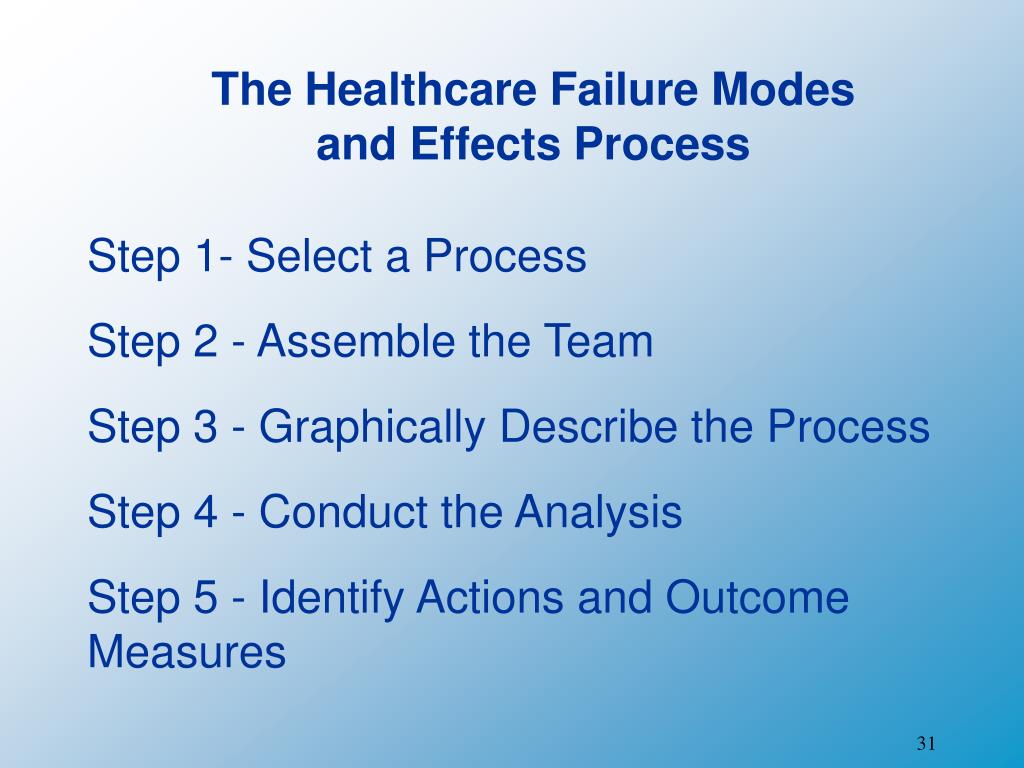 The Healthcare Failure Modes and Effects Process

Step 1- Select a Process

Step 2 - Assemble the Team

Step 3 - Graphically Describe the Process

Step 4 - Conduct the Analysis

Step 5 - Identify Actions and Outcome Measures

31